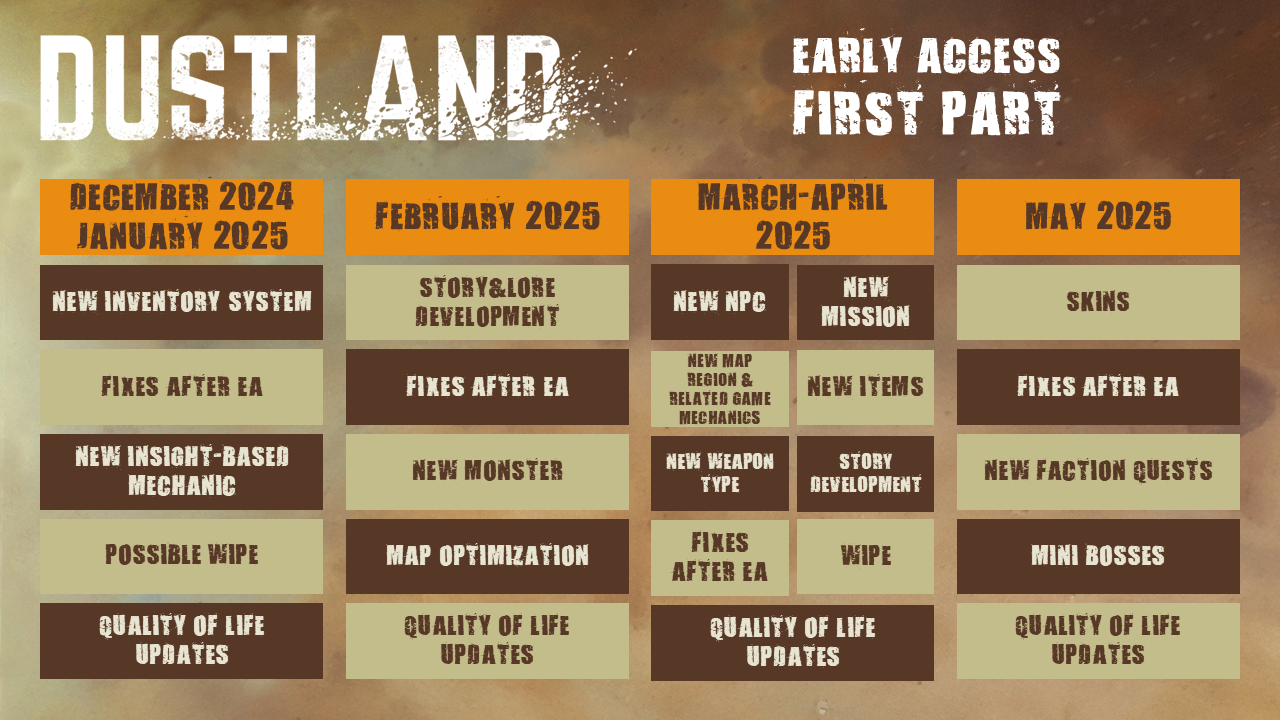 DUSTLAND

EARLY ACCESS
FIRST PART

DECEMBER 2024
JANUARY 2025

NEW INVENTORY SYSTEM

FIXES AFTER EA

NEW INSIGHT-BASED MECHANIC

POSSIBLE WIPE

QUALITY OF LIFE UPDATES

FEBRUARY 2025

STORY&LORE DEVELOPMENT

FIXES AFTER EA

NEW MONSTER

MAP OPTIMIZATION

QUALITY OF LIFE UPDATES

MARCH-APRIL 2025

NEW NPC

NEW MISSION

NEW MAP REGION & RELATED GAME MECHANICS

NEW ITEMS

NEW WEAPON TYPE

STORY DEVELOPMENT

FIXES AFTER EA

WIPE

QUALITY OF LIFE UPDATES

MAY 2025

SKINS

FIXES AFTER EA

NEW FACTION QUESTS

MINI BOSSES

QUALITY OF LIFE UPDATES